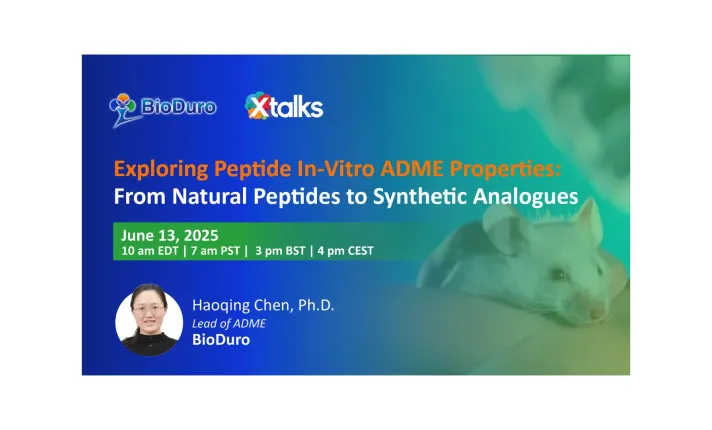 BioDuro

Xtalks

Exploring Peptide In-Vitro ADME Properties:
From Natural Peptides to Synthetic Analogues

June 13, 2025
10 am EDT | 7 am PST | 3 pm BST | 4 pm CEST

Haoqing Chen, Ph.D.
Lead of ADME
BioDuro